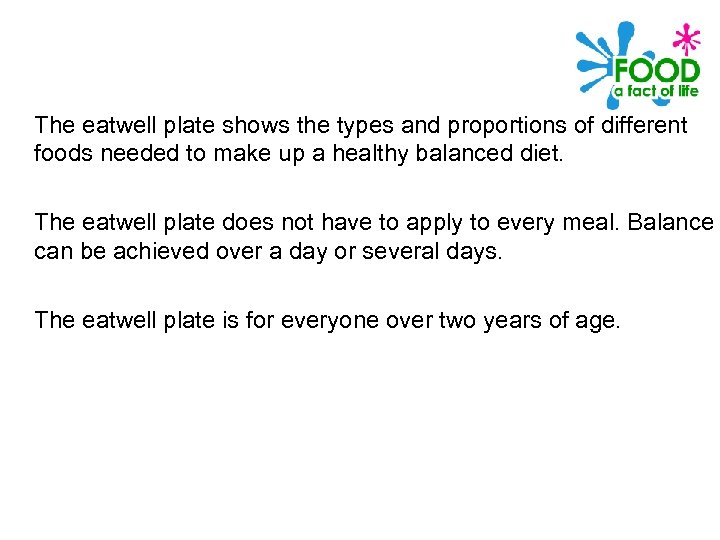 FOOD
a fact of life

The eatwell plate shows the types and proportions of different foods needed to make up a healthy balanced diet.

The eatwell plate does not have to apply to every meal. Balance can be achieved over a day or several days.

The eatwell plate is for everyone over two years of age.